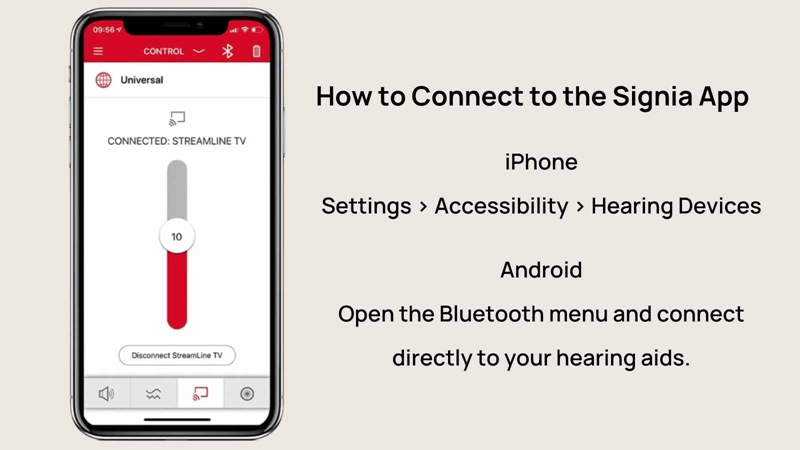 09:56

CONTROL

Universal

CONNECTED: STREAMLINE TV

10

Disconnect StreamLine TV

How to Connect to the Signia App

iPhone

Settings > Accessibility > Hearing Devices

Android

Open the Bluetooth menu and connect directly to your hearing aids.